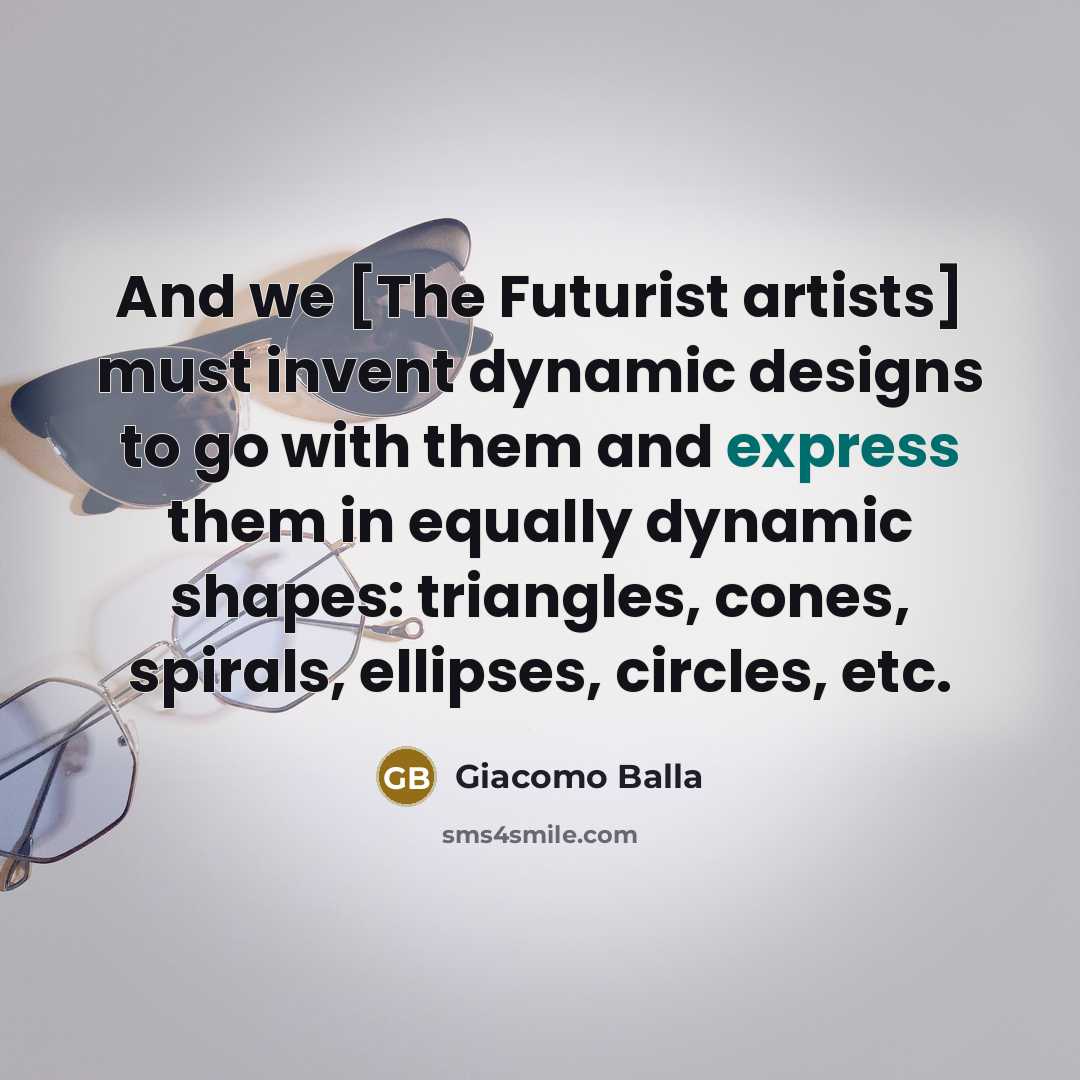 And we [The Futurist artists] must invent dynamic designs to go with them and express them in equally dynamic shapes: triangles, cones, spirals, ellipses, circles, etc.

GB Giacomo Balla

sms4smile.com